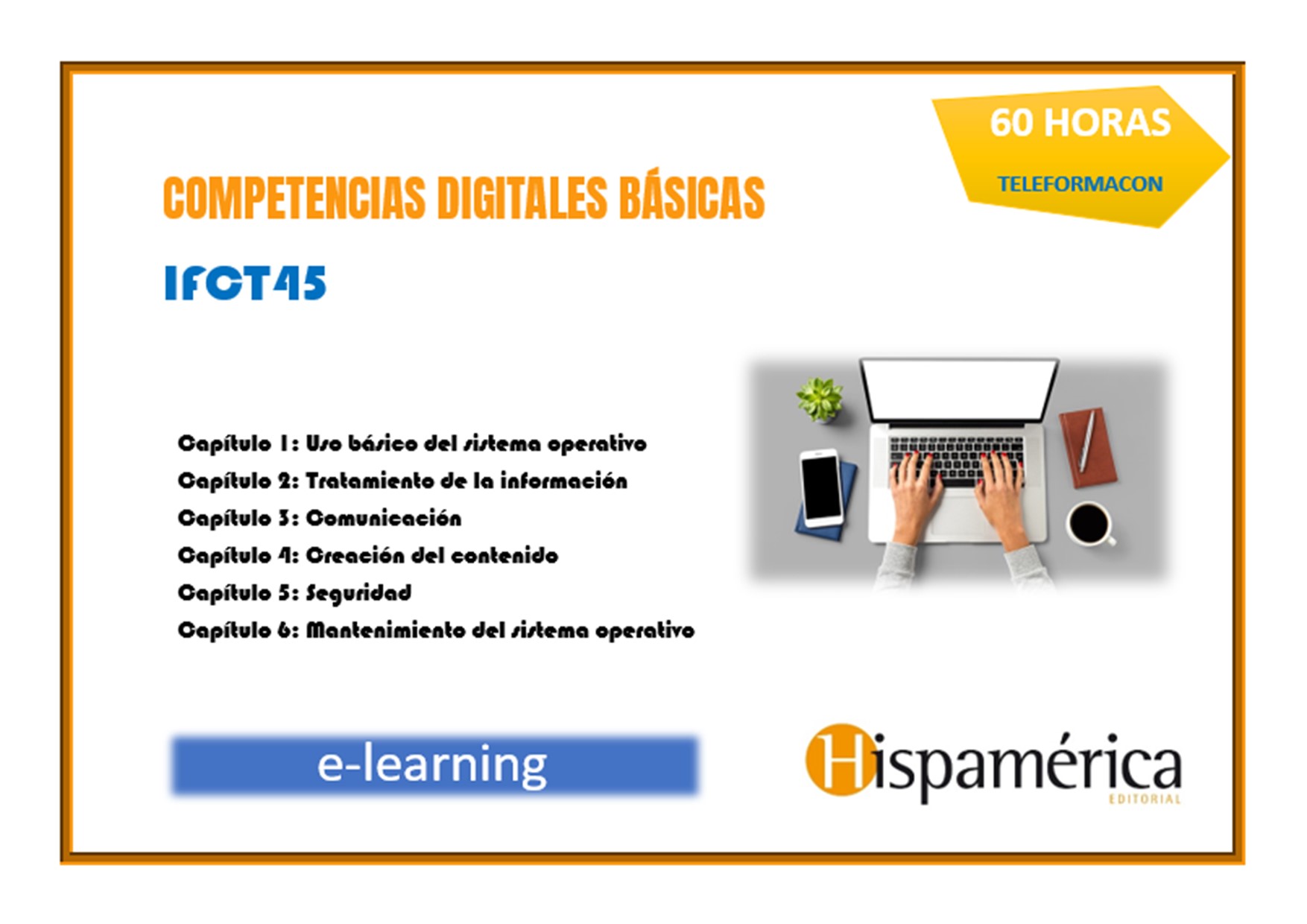 60 HORAS

TELEFORMACON

COMPETENCIAS DIGITALES BÁSICAS

IFCT45

Capítulo 1: Uso básico del sistema operativo
Capítulo 2: Tratamiento de la información
Capítulo 3: Comunicación
Capítulo 4: Creación del contenido
Capítulo 5: Seguridad
Capítulo 6: Mantenimiento del sistema operativo

e-learning

Hispamérica
EDITORIAL